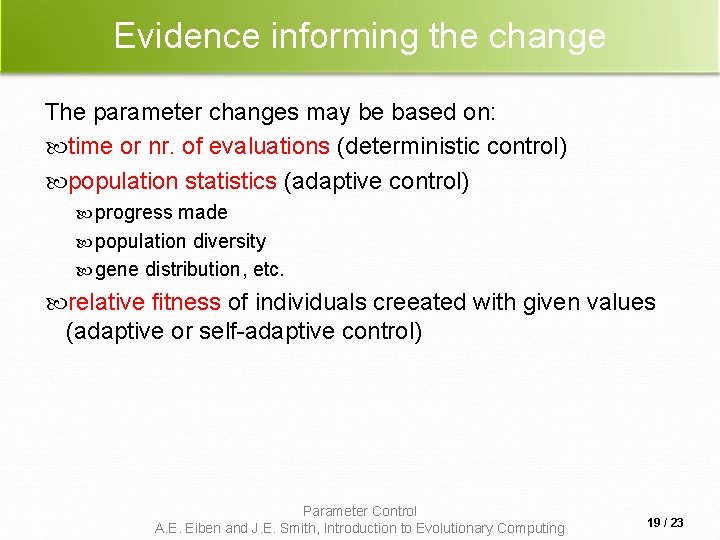 Evidence informing the change

The parameter changes may be based on:

time or nr. of evaluations (deterministic control)

population statistics (adaptive control)

progress made

population diversity

gene distribution, etc.

relative fitness of individuals creeated with given values (adaptive or self-adaptive control)

Parameter Control
A.E. Eiben and J.E. Smith, Introduction to Evolutionary Computing

19 / 23